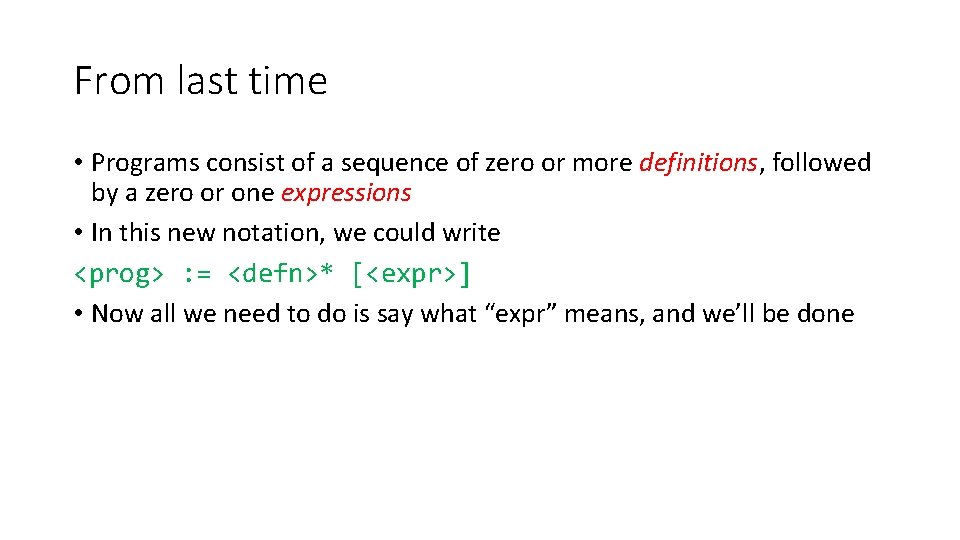 From last time

• Programs consist of a sequence of zero or more definitions, followed by a zero or one expressions

• In this new notation, we could write

<prog> := <defn>* [<expr>]

• Now all we need to do is say what “expr” means, and we’ll be done